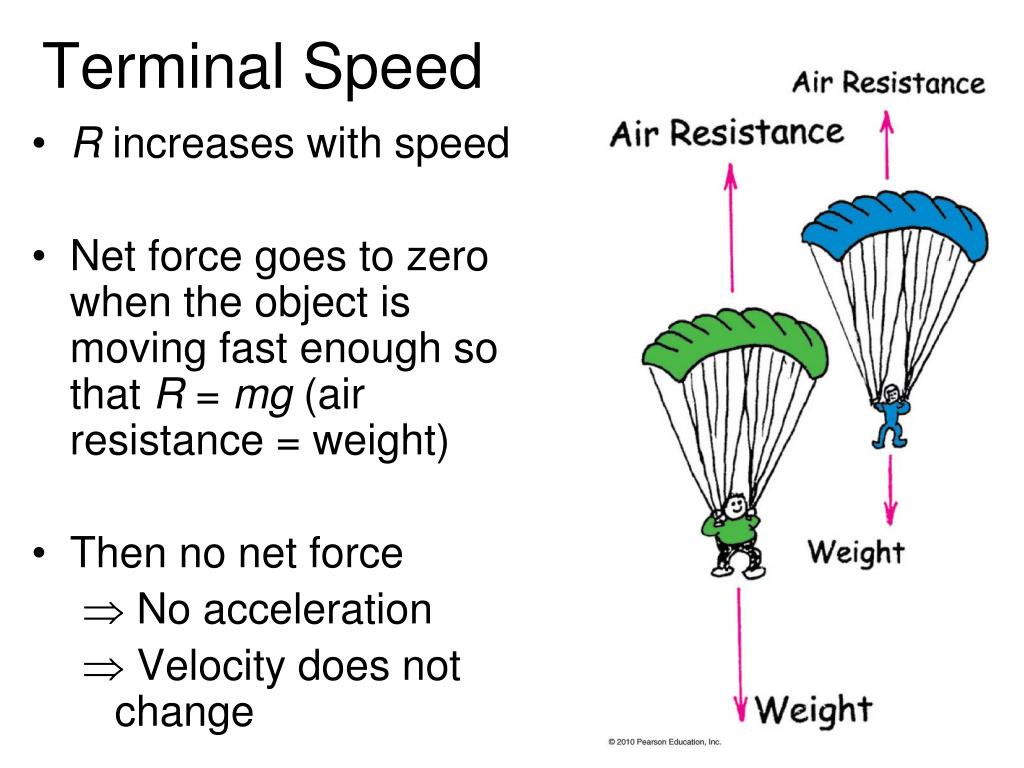 Terminal Speed

• $R$ increases with speed

• Net force goes to zero when the object is moving fast enough so that $R = mg$ (air resistance = weight)

• Then no net force
$\Rightarrow$ No acceleration
$\Rightarrow$ Velocity does not change

Air Resistance

Air Resistance

Weight

Weight

© 2010 Pearson Education, Inc.